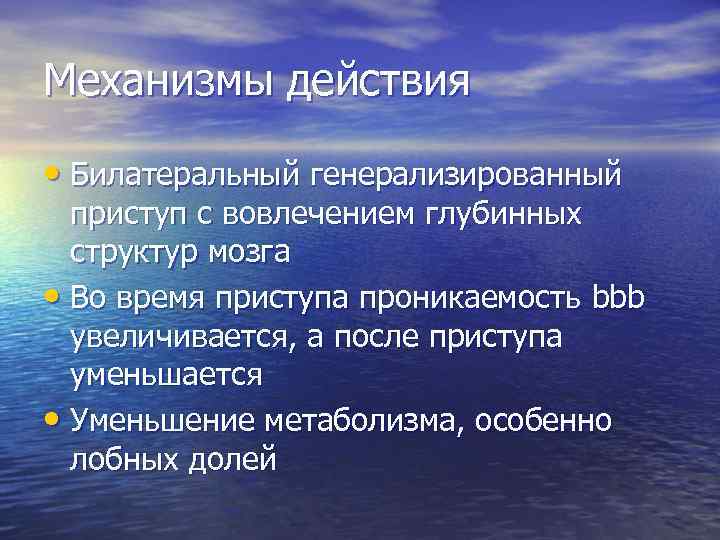 Механизмы действия

• Билатеральный генерализированный приступ с вовлечением глубинных структур мозга
• Во время приступа проникаемость bbb увеличивается, а после приступа уменьшается
• Уменьшение метаболизма, особенно лобных долей